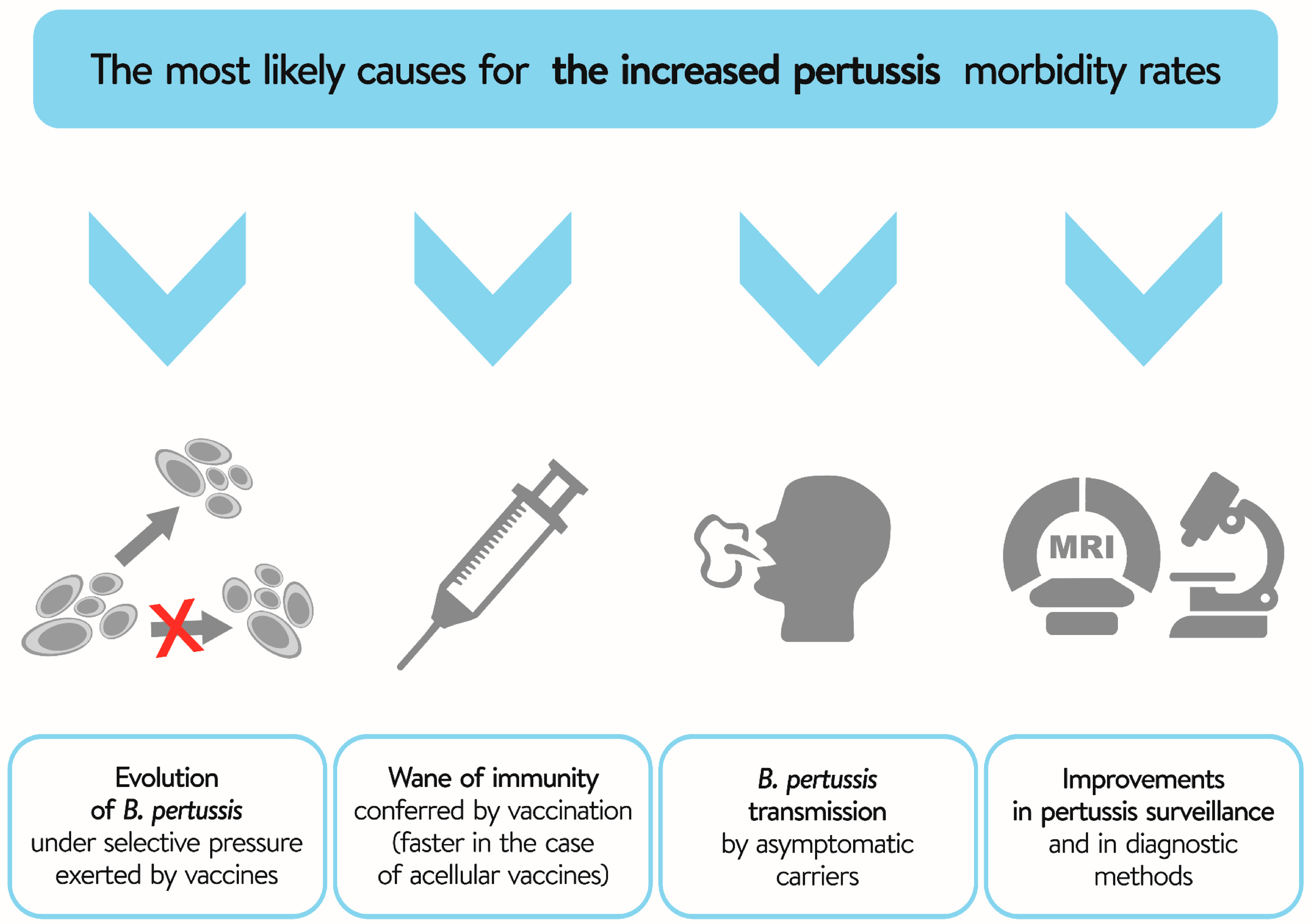 The most likely causes for the increased pertussis morbidity rates

MRI

Evolution of B. pertussis under selective pressure exerted by vaccines

Wane of immunity conferred by vaccination (faster in the case of acellular vaccines)

B. pertussis transmission by asymptomatic carriers

Improvements in pertussis surveillance and in diagnostic methods